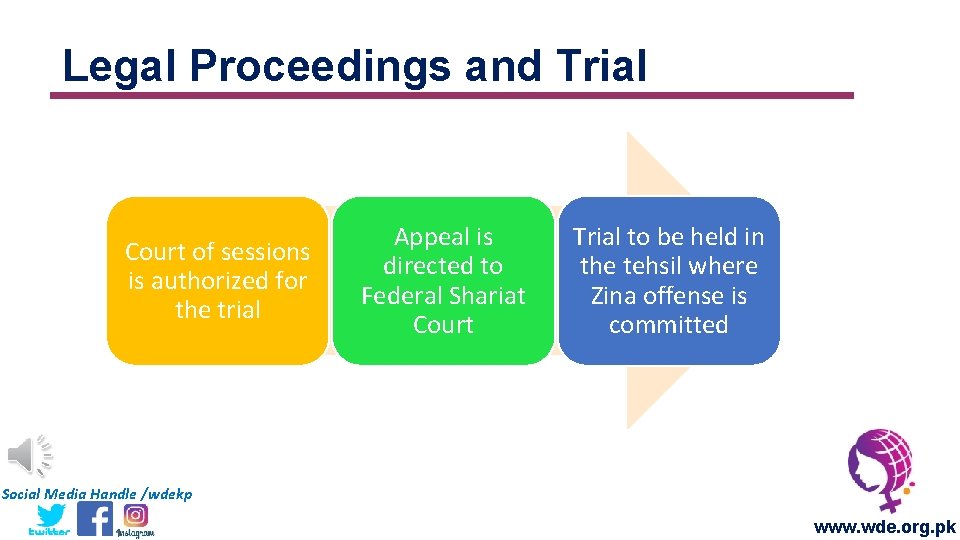 Legal Proceedings and Trial

Court of sessions is authorized for the trial

Appeal is directed to Federal Shariat Court

Trial to be held in the tehsil where Zina offense is committed

Social Media Handle /wdekp

twitter

Instagram

www.wde.org.pk